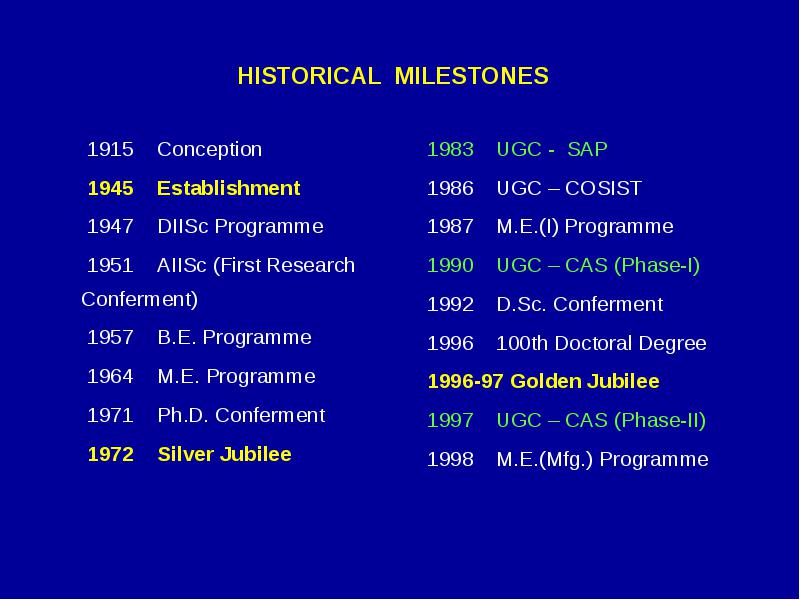 HISTORICAL MILESTONES

1915 Conception

1945 Establishment

1947 DIISc Programme

1951 AIISc (First Research Conferment)

1957 B.E. Programme

1964 M.E. Programme

1971 Ph.D. Conferment

1972 Silver Jubilee

1983 UGC - SAP

1986 UGC – COSIST

1987 M.E.(I) Programme

1990 UGC – CAS (Phase-I)

1992 D.Sc. Conferment

1996 100th Doctoral Degree

1996-97 Golden Jubilee

1997 UGC – CAS (Phase-II)

1998 M.E.(Mfg.) Programme